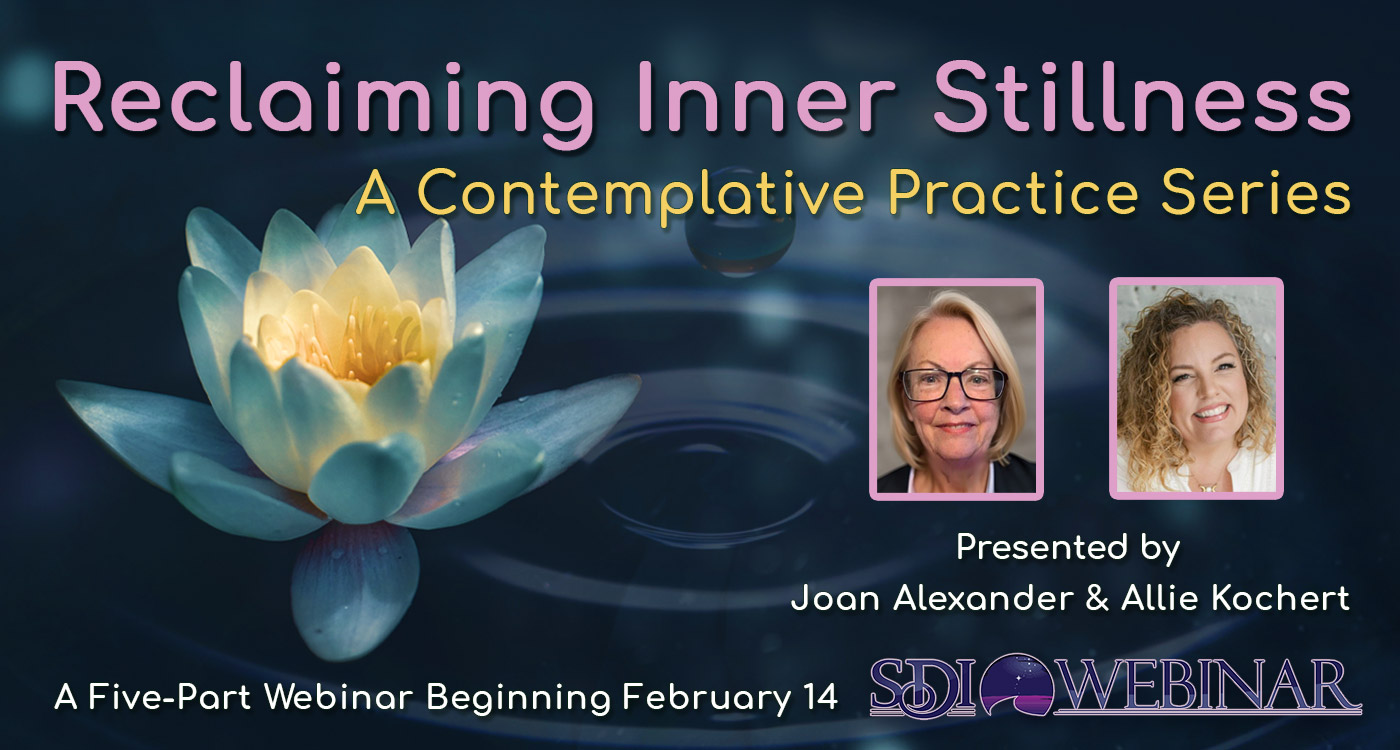 Reclaiming Inner Stillness
A Contemplative Practice Series

Presented by
Joan Alexander & Allie Kochert

A Five-Part Webinar Beginning February 14

SDI WEBINAR